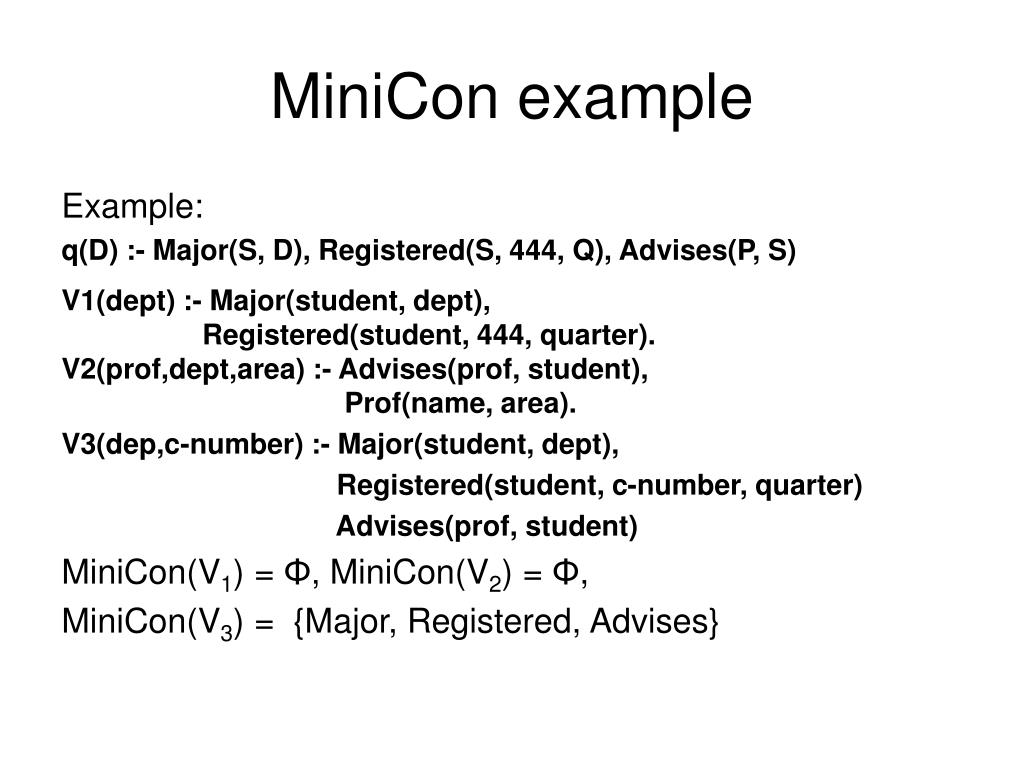 MiniCon example

Example:

q(D) :- Major(S, D), Registered(S, 444, Q), Advises(P, S)

V1(dept) :- Major(student, dept),
Registered(student, 444, quarter).
V2(prof,dept,area) :- Advises(prof, student),
Prof(name, area).
V3(dep,c-number) :- Major(student, dept),
Registered(student, c-number, quarter)
Advises(prof, student)

MiniCon($V_1$) = Φ, MiniCon($V_2$) = Φ,
MiniCon($V_3$) = {Major, Registered, Advises}